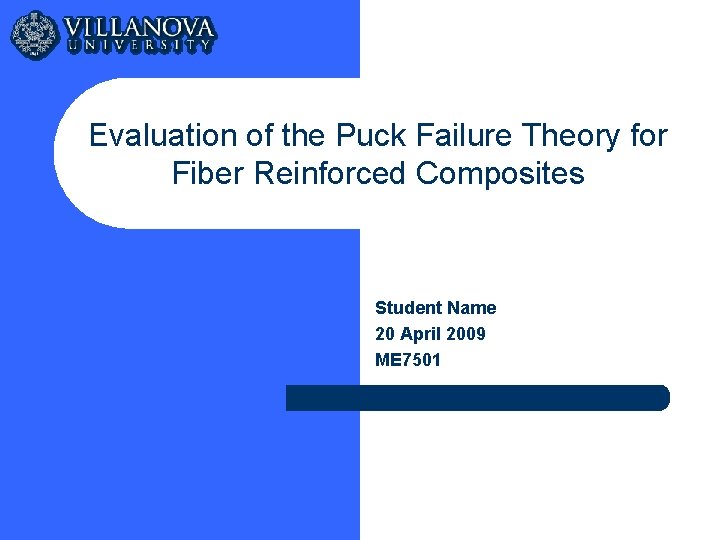 VILLANOVA
UNIVERSITY

Evaluation of the Puck Failure Theory for Fiber Reinforced Composites

Student Name
20 April 2009
ME7501